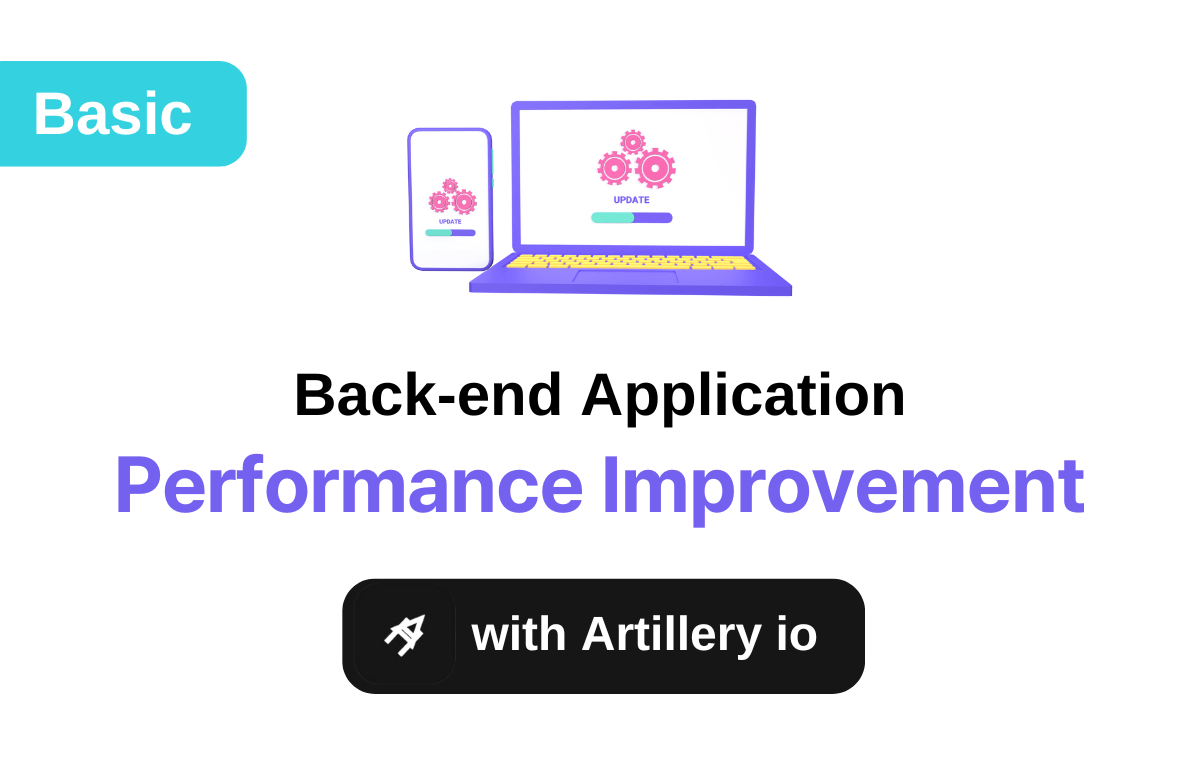 Basic

UPDATE

UPDATE

Back-end Application
Performance Improvement

with Artillery io